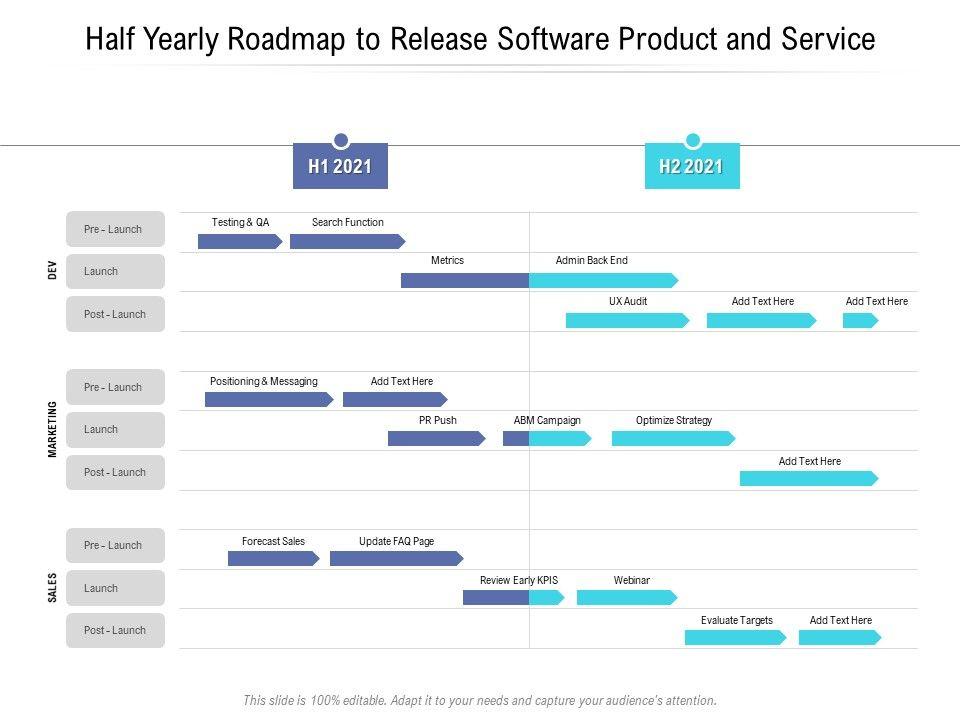 Half Yearly Roadmap to Release Software Product and Service

H1 2021

H2 2021

DEV

Pre - Launch

Testing & QA

Search Function

Launch

Metrics

Admin Back End

Post - Launch

UX Audit

Add Text Here

Add Text Here

MARKETING

Pre - Launch

Positioning & Messaging

Add Text Here

Launch

PR Push

ABM Campaign

Optimize Strategy

Post - Launch

Add Text Here

SALES

Pre - Launch

Forecast Sales

Update FAQ Page

Launch

Review Early KPIS

Webinar

Post - Launch

Evaluate Targets

Add Text Here

This slide is 100% editable. Adapt it to your needs and capture your audience's attention.